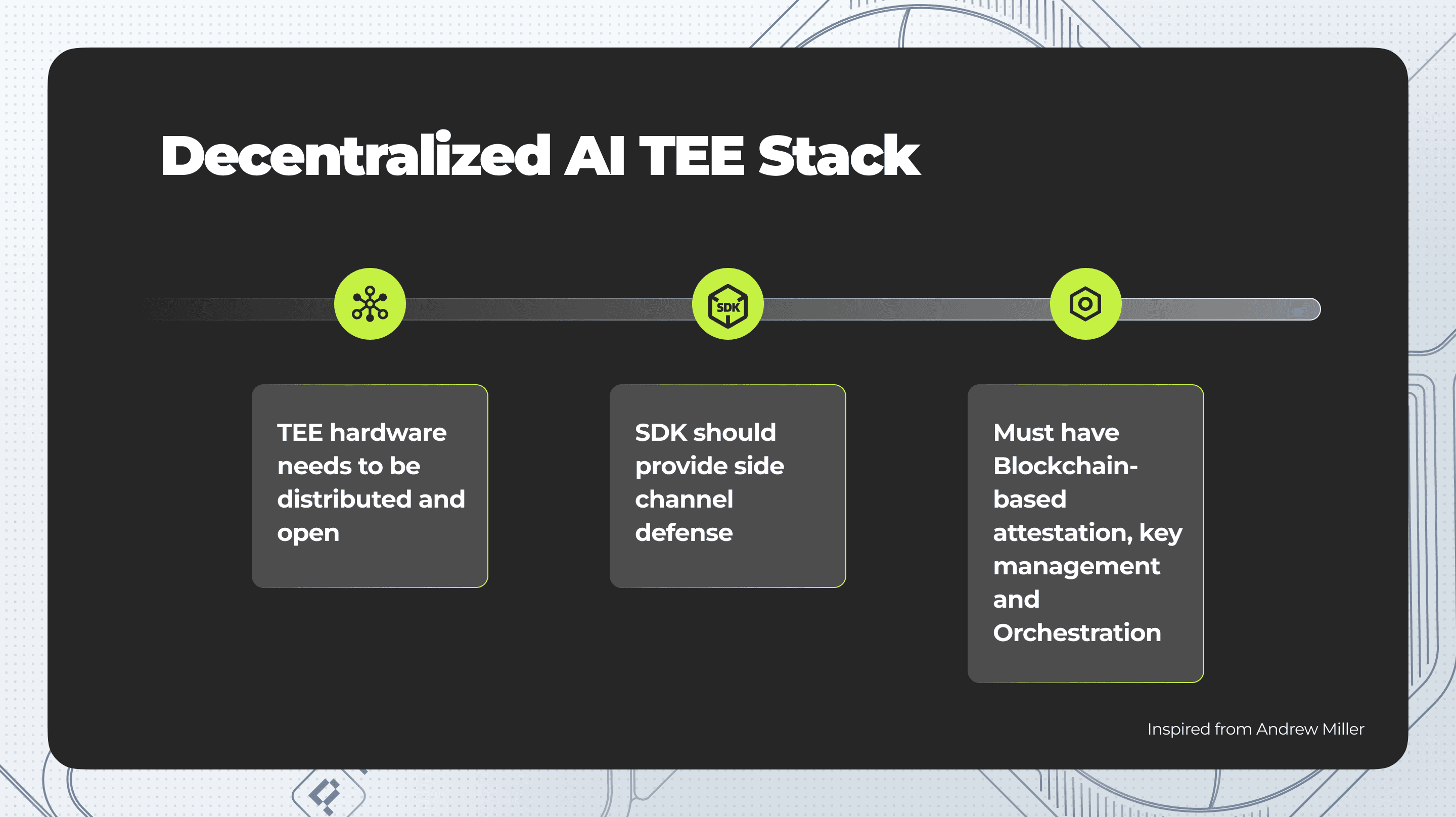 Decentralized AI TEE Stack

SDK

TEE hardware needs to be distributed and open

SDK should provide side channel defense

Must have Blockchain-based attestation, key management and Orchestration

Inspired from Andrew Miller